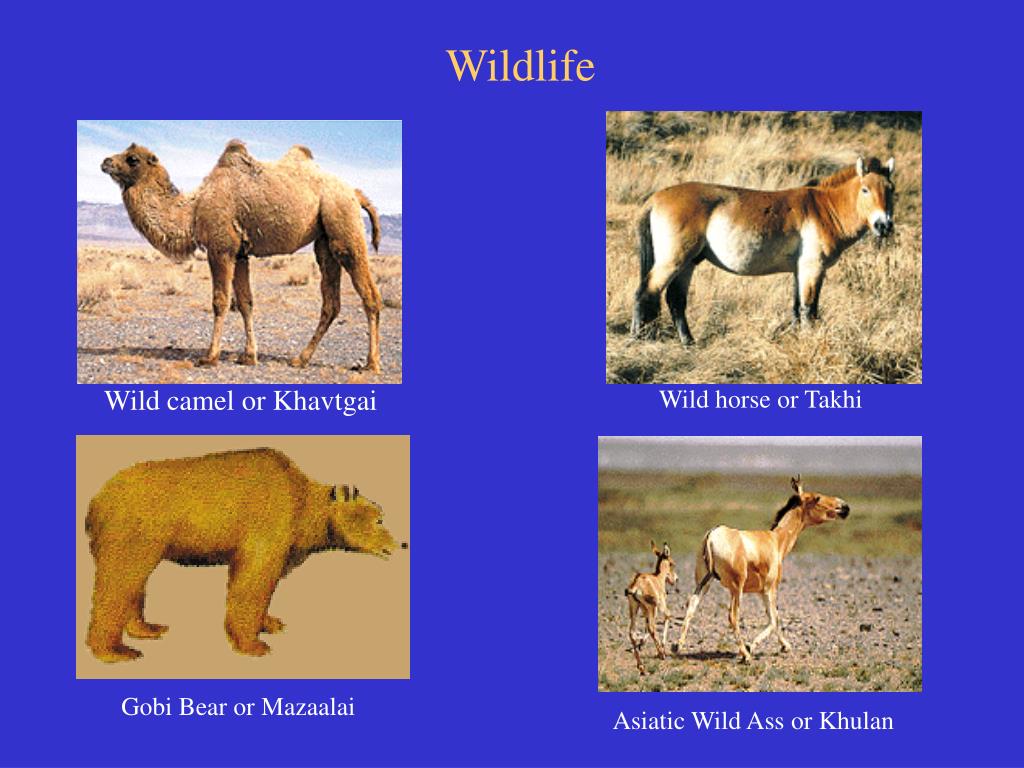 Wildlife

Wild camel or Khavtgai

Wild horse or Takhi

Gobi Bear or Mazaalai

Asiatic Wild Ass or Khulan